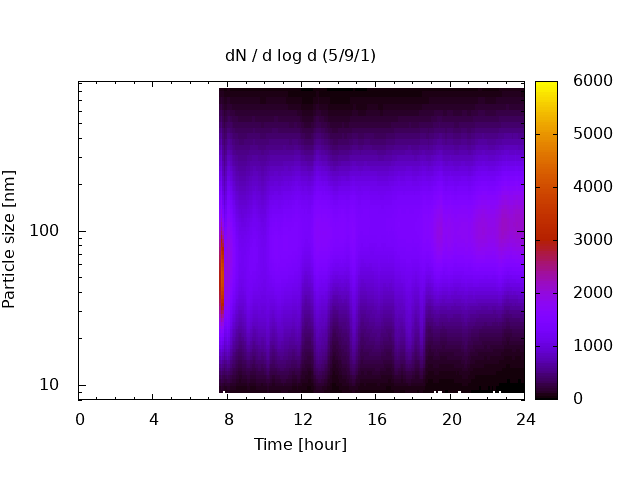 dN / d log d (5/9/1)

Particle size [nm]

100

10

0 4 8 12 16 20 24

Time [hour]

6000
5000
4000
3000
2000
1000
0